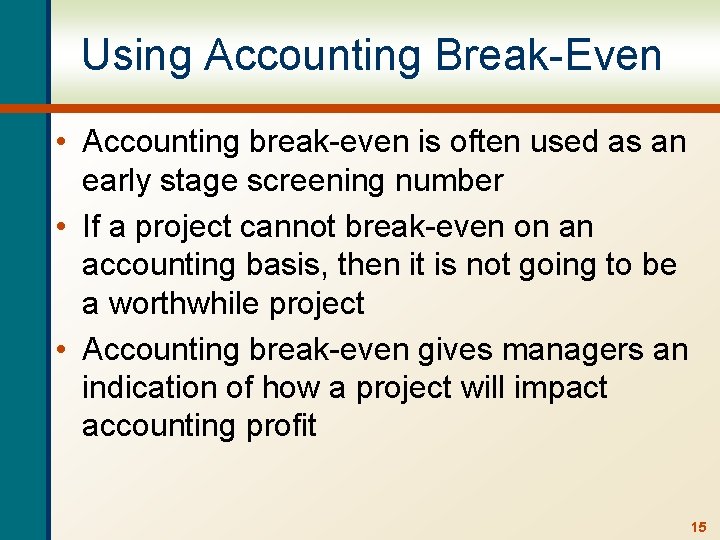 Using Accounting Break-Even

• Accounting break-even is often used as an early stage screening number
• If a project cannot break-even on an accounting basis, then it is not going to be a worthwhile project
• Accounting break-even gives managers an indication of how a project will impact accounting profit

15